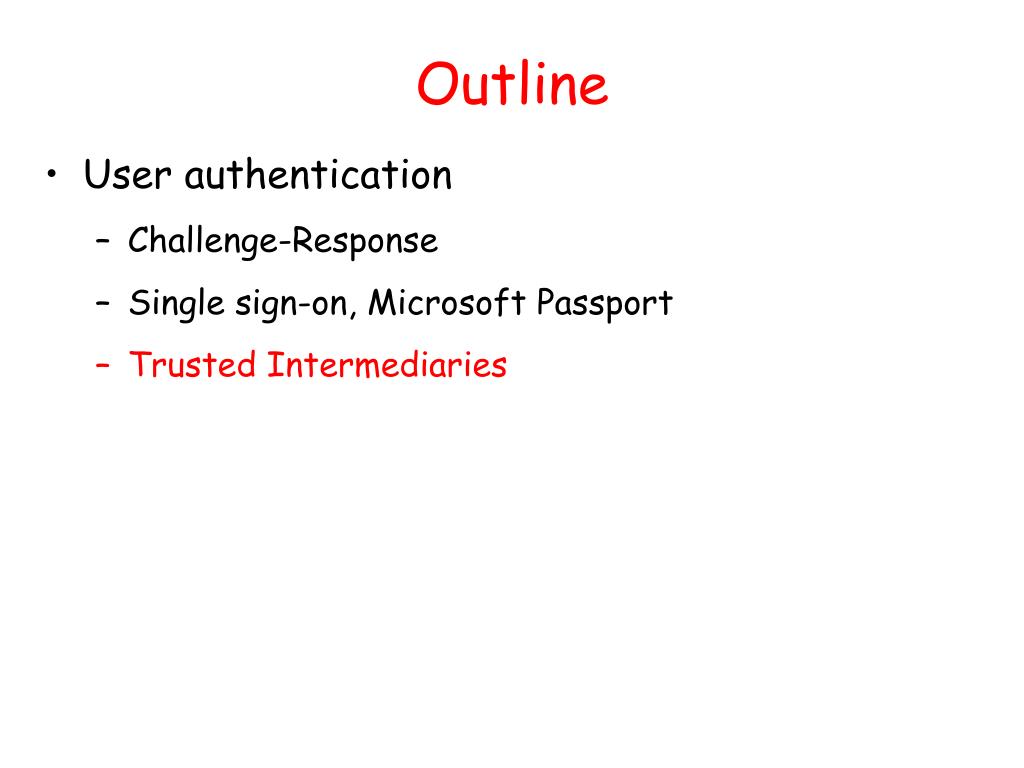 Outline

• User authentication
– Challenge-Response
– Single sign-on, Microsoft Passport
– Trusted Intermediaries